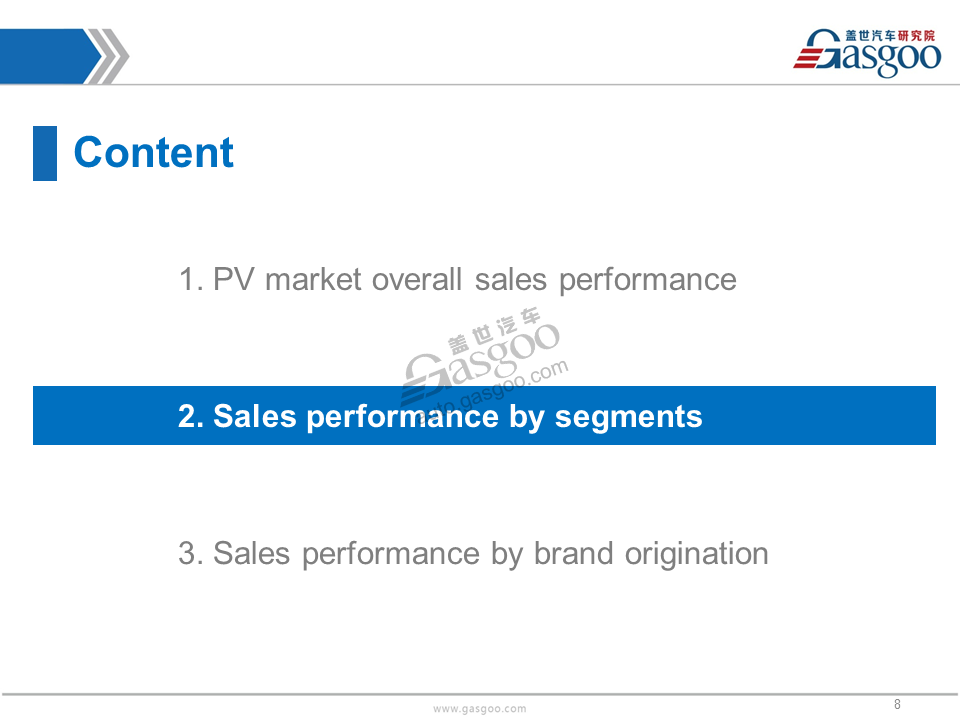 盖世汽车研究院
Gasgoo

Content

1. PV market overall sales performance

盖世汽车
Gasgoo
auto.gasgoo.com

2. Sales performance by segments

3. Sales performance by brand origination

www.gasgoo.com

8